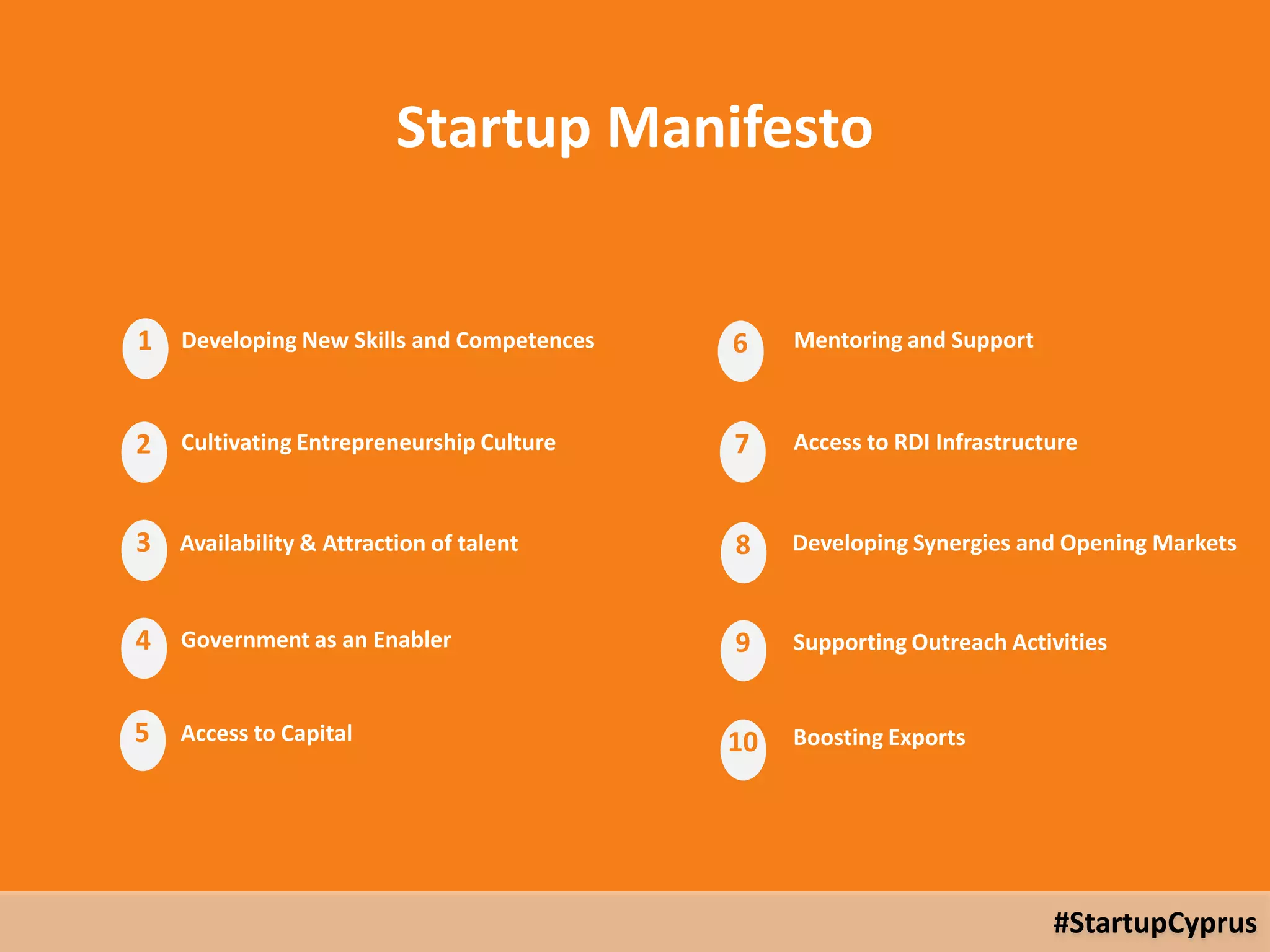 Startup Manifesto

1 Developing New Skills and Competences

2 Cultivating Entrepreneurship Culture

3 Availability & Attraction of talent

4 Government as an Enabler

5 Access to Capital

6 Mentoring and Support

7 Access to RDI Infrastructure

8 Developing Synergies and Opening Markets

9 Supporting Outreach Activities

10 Boosting Exports

#StartupCyprus